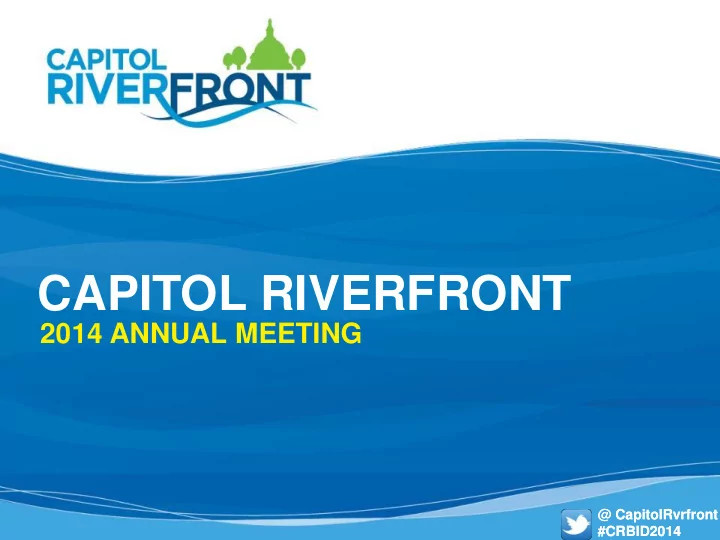 CAPITOL RIVERFRONT

CAPITOL RIVERFRONT
2014 ANNUAL MEETING

@ CapitolRvrfront
#CRBID2014